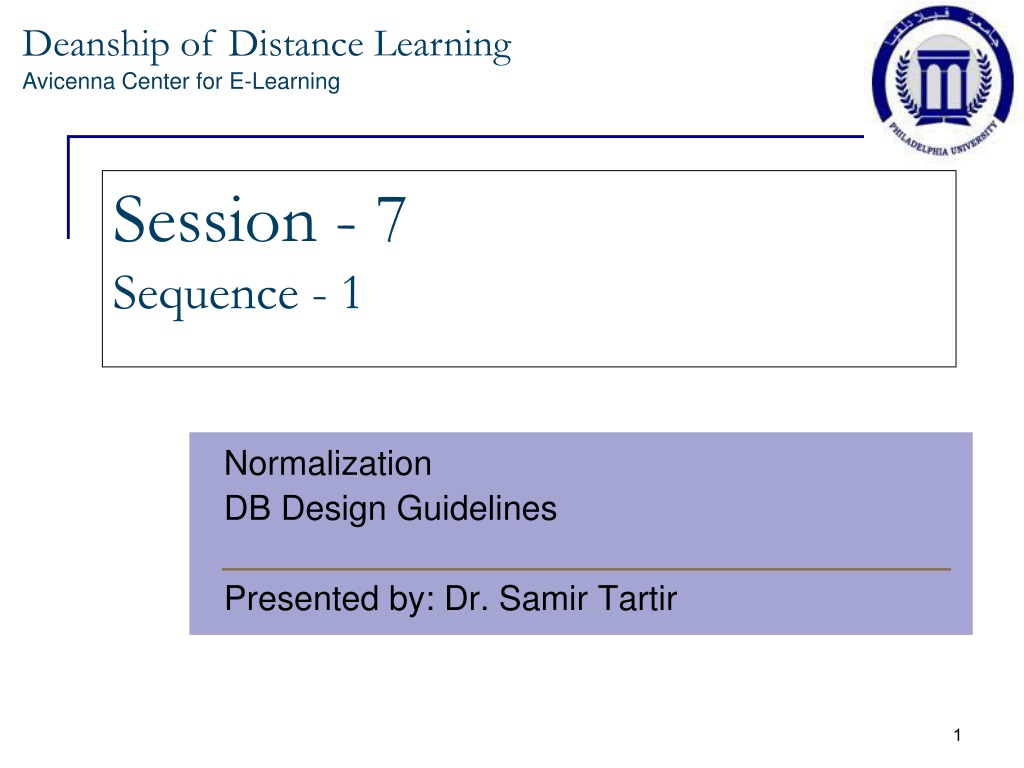 Deanship of Distance Learning
Avicenna Center for E-Learning

جامعة فيلادلفيا
PHILADELPHIA UNIVERSITY

Session - 7
Sequence - 1

Normalization
DB Design Guidelines

Presented by: Dr. Samir Tartir

1